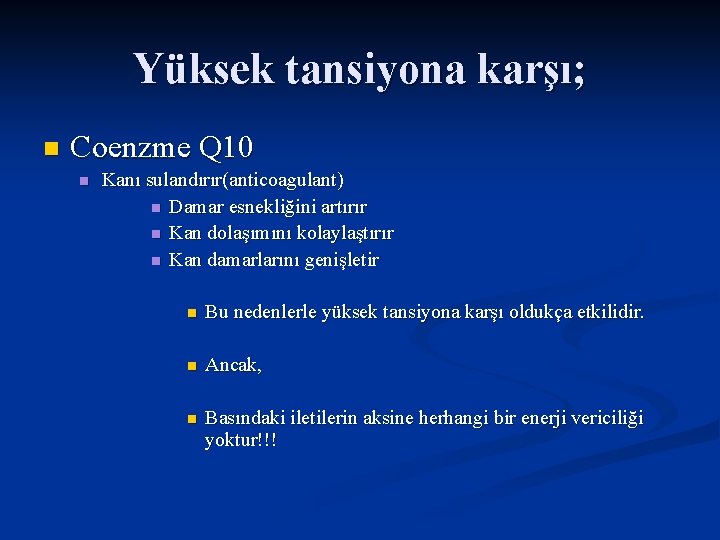 Yüksek tansiyona karşı;

Coenzme Q10

Kanı sulandırır(anticoagulant)

Damar esnekliğini artırır

Kan dolaşımını kolaylaştırır

Kan damarlarını genişletir

Bu nedenlerle yüksek tansiyona karşı oldukça etkilidir.

Ancak,

Basındaki iletilerin aksine herhangi bir enerji vericiliği yoktur!!!